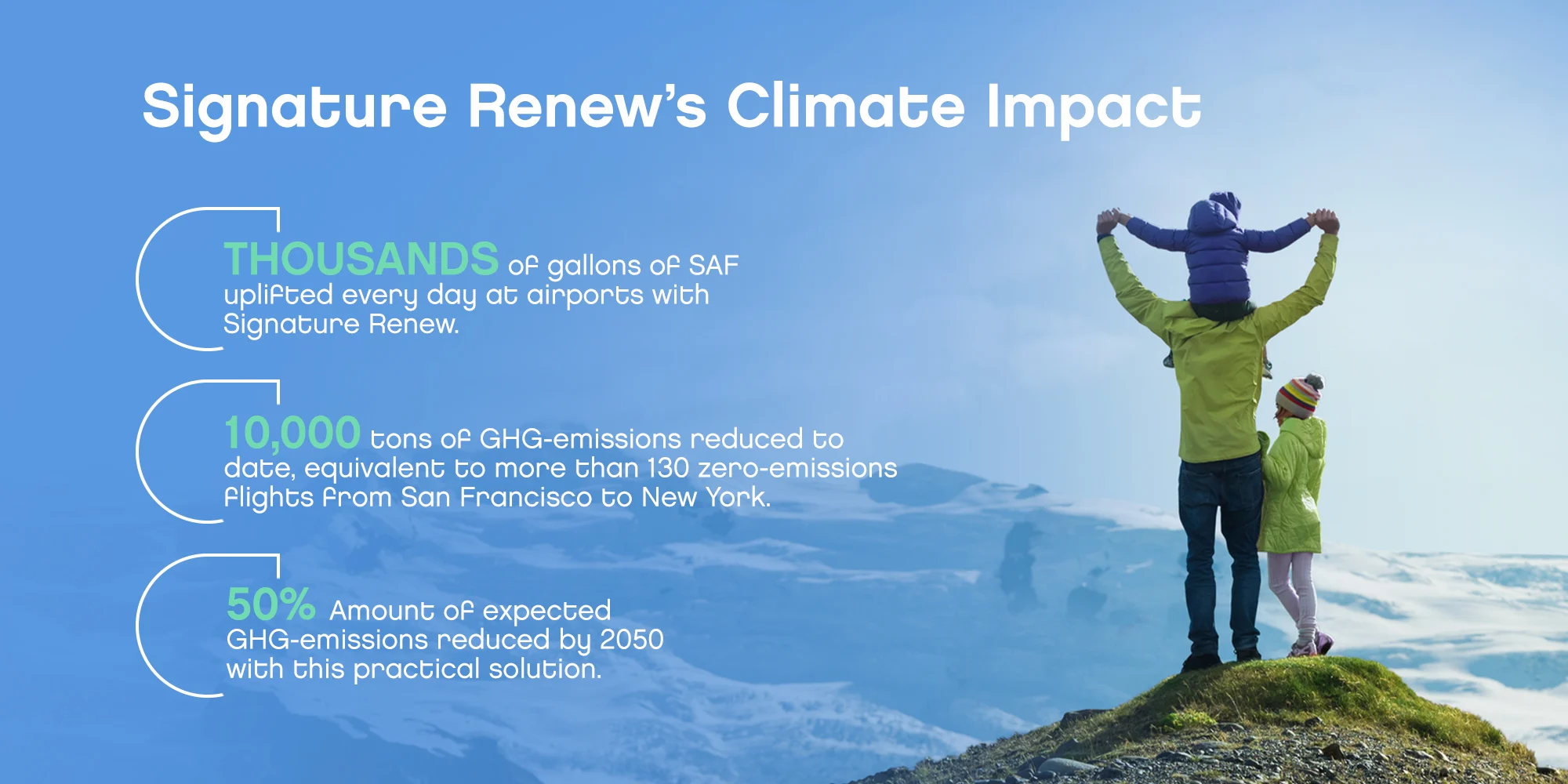 Signature Renew's Climate Impact

THOUSANDS of gallons of SAF uplifted every day at airports with Signature Renew.

10,000 tons of GHG-emissions reduced to date, equivalent to more than 130 zero-emissions flights from San Francisco to New York.

50% Amount of expected GHG-emissions reduced by 2050 with this practical solution.